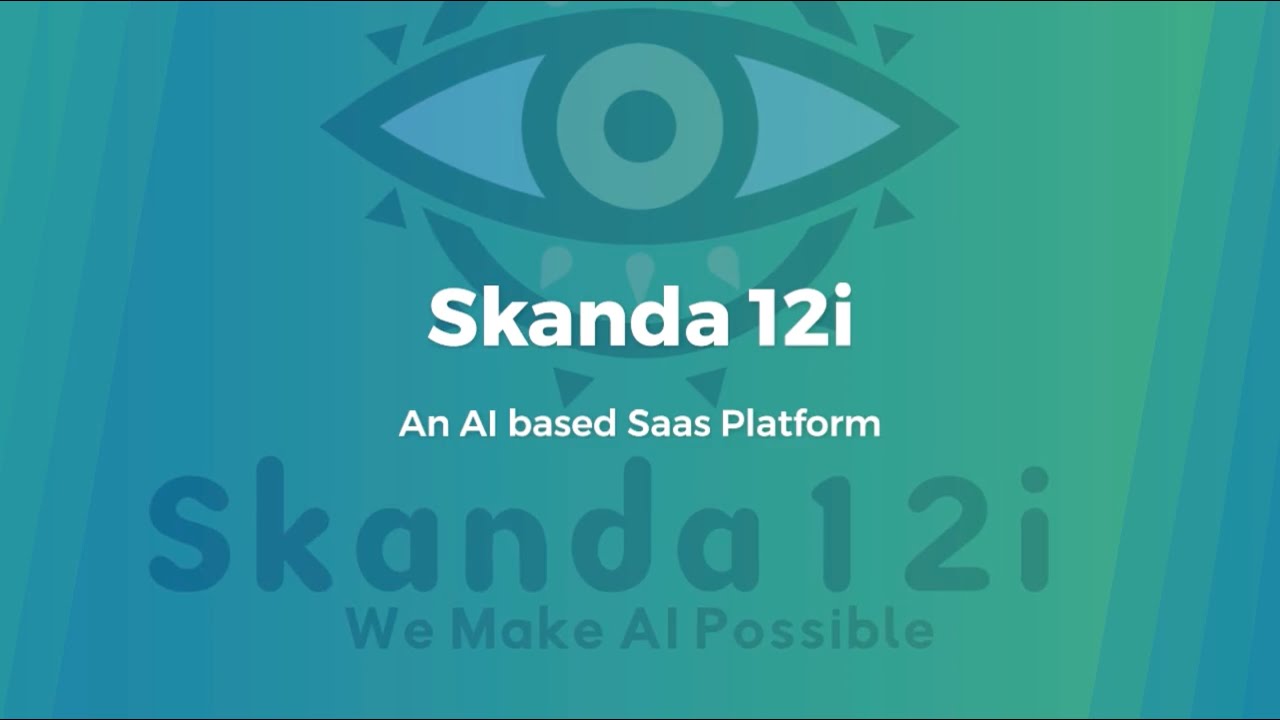 Skanda 12i

An AI based Saas Platform

Skanda 12i

We Make AI Possible